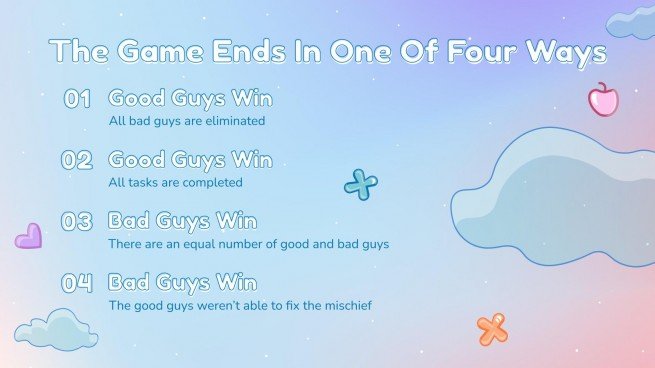 The Game Ends In One Of Four Ways

01 Good Guys Win
All bad guys are eliminated

02 Good Guys Win
All tasks are completed

03 Bad Guys Win
There are an equal number of good and bad guys

04 Bad Guys Win
The good guys weren't able to fix the mischief